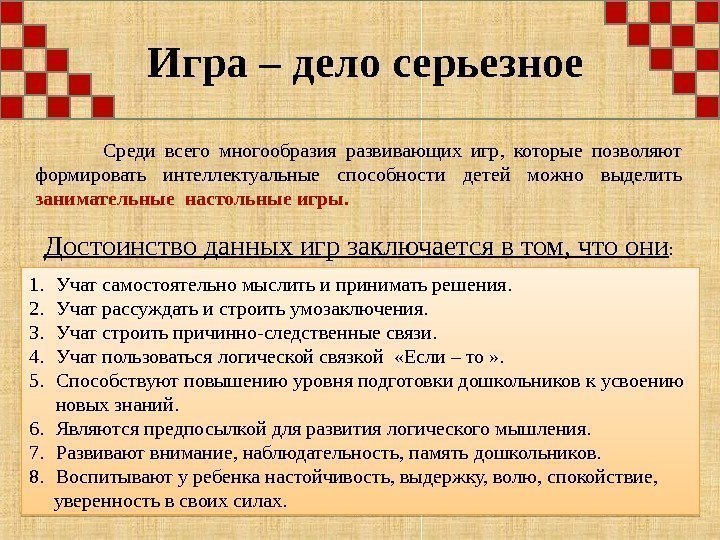 Игра – дело серьезное

Среди всего многообразия развивающих игр, которые позволяют формировать интеллектуальные способности детей можно выделить занимательные настольные игры.

Достоинство данных игр заключается в том, что они:

1. Учат самостоятельно мыслить и принимать решения.
2. Учат рассуждать и строить умозаключения.
3. Учат строить причинно-следственные связи.
4. Учат пользоваться логической связкой «Если – то ».
5. Способствуют повышению уровня подготовки дошкольников к усвоению новых знаний.
6. Являются предпосылкой для развития логического мышления.
7. Развивают внимание, наблюдательность, память дошкольников.
8. Воспитывают у ребенка настойчивость, выдержку, волю, спокойствие, уверенность в своих силах.